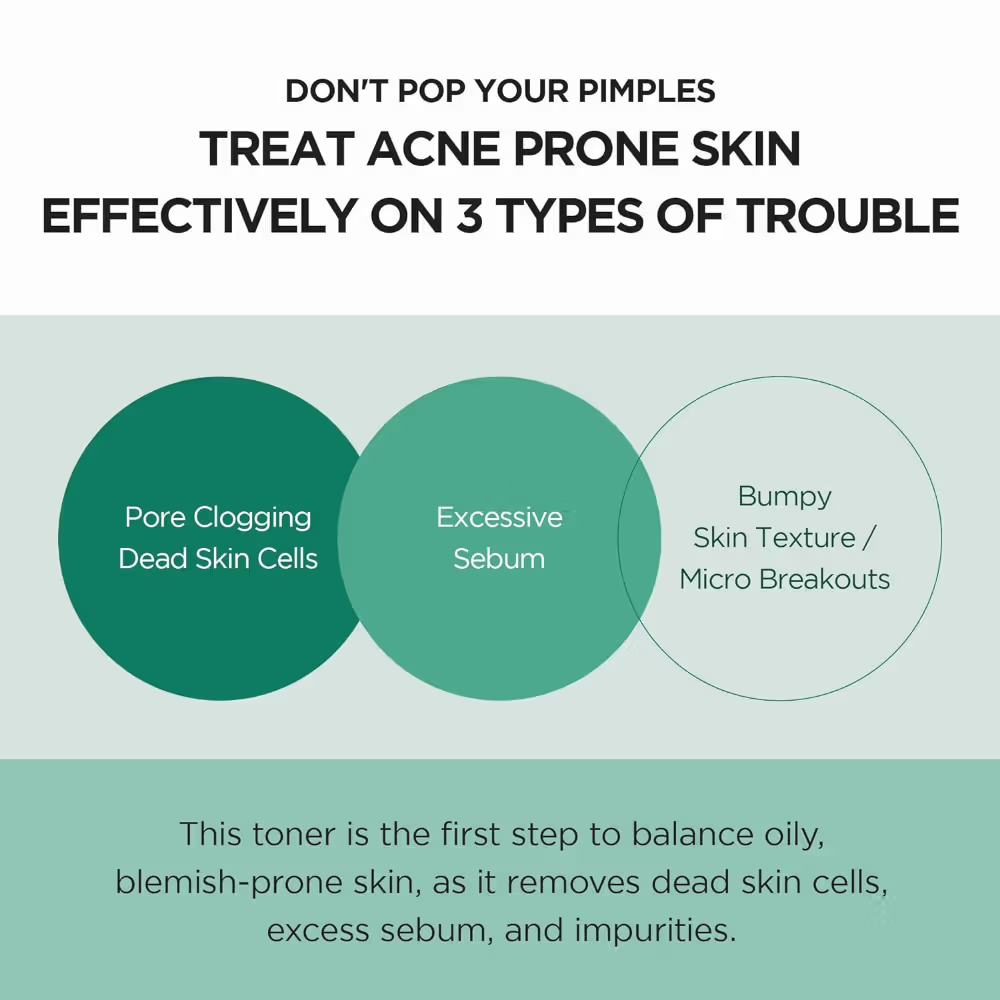 DON'T POP YOUR PIMPLES
TREAT ACNE PRONE SKIN EFFECTIVELY ON 3 TYPES OF TROUBLE

Pore Clogging Dead Skin Cells

Excessive Sebum

Bumpy Skin Texture / Micro Breakouts

This toner is the first step to balance oily, blemish-prone skin, as it removes dead skin cells, excess sebum, and impurities.